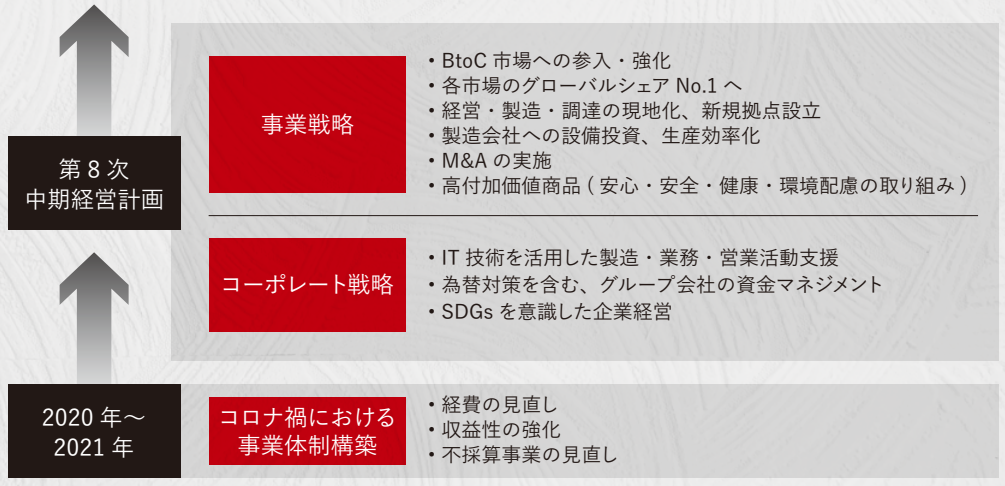 第 8 次
中期経営計画

事業戦略

・BtoC 市場への参入・強化
・各市場のグローバルシェア No.1 へ
・経営・製造・調達の現地化、新規拠点設立
・製造会社への設備投資、生産効率化
・M&A の実施
・高付加価値商品 ( 安心・安全・健康・環境配慮の取り組み )

コーポレート戦略

・IT 技術を活用した製造・業務・営業活動支援
・為替対策を含む、グループ会社の資金マネジメント
・SDGs を意識した企業経営

2020 年～
2021 年

コロナ禍における
事業体制構築

・経費の見直し
・収益性の強化
・不採算事業の見直し